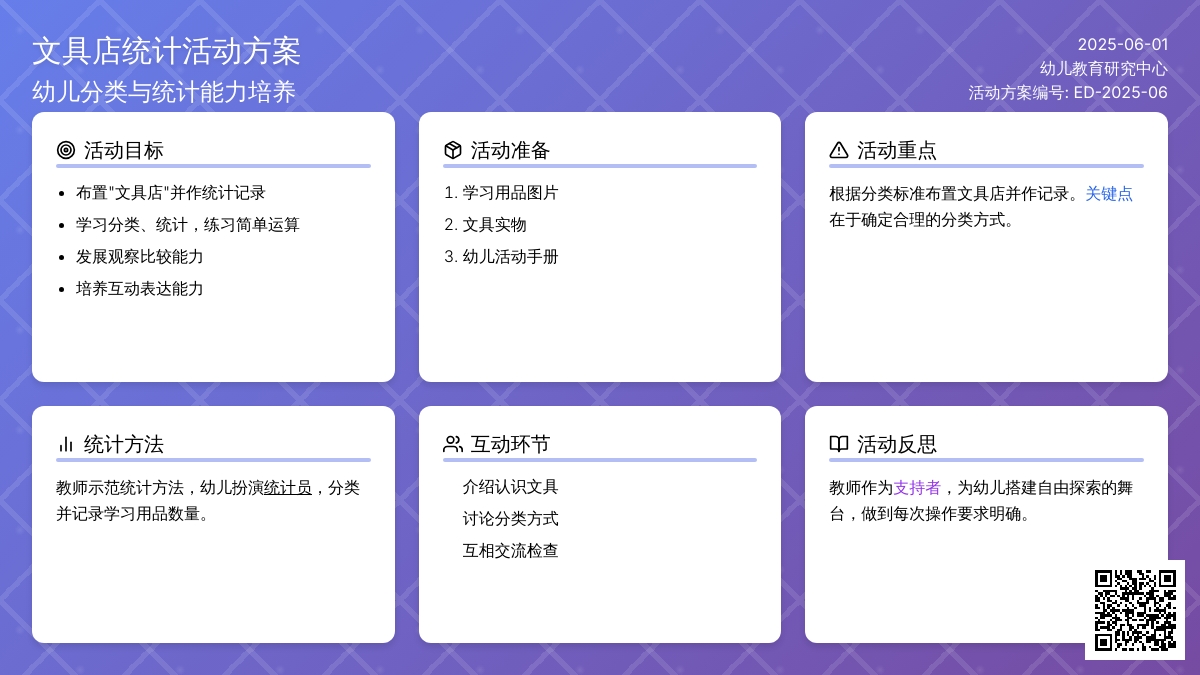 文具店统计活动方案
幼儿分类与统计能力培养

2025-06-01
幼儿教育研究中心
活动方案编号: ED-2025-06

活动目标
- 布置"文具店"并作统计记录
- 学习分类、统计，练习简单运算
- 发展观察比较能力
- 培养互动表达能力

活动准备
1. 学习用品图片
2. 文具实物
3. 幼儿活动手册

活动重点
根据分类标准布置文具店并作记录。关键点在于确定合理的分类方式。

统计方法
教师示范统计方法，幼儿扮演统计员，分类并记录学习用品数量。

互动环节
介绍认识文具
讨论分类方式
互相交流检查

活动反思
教师作为支持者，为幼儿搭建自由探索的舞台，做到每次操作要求明确。